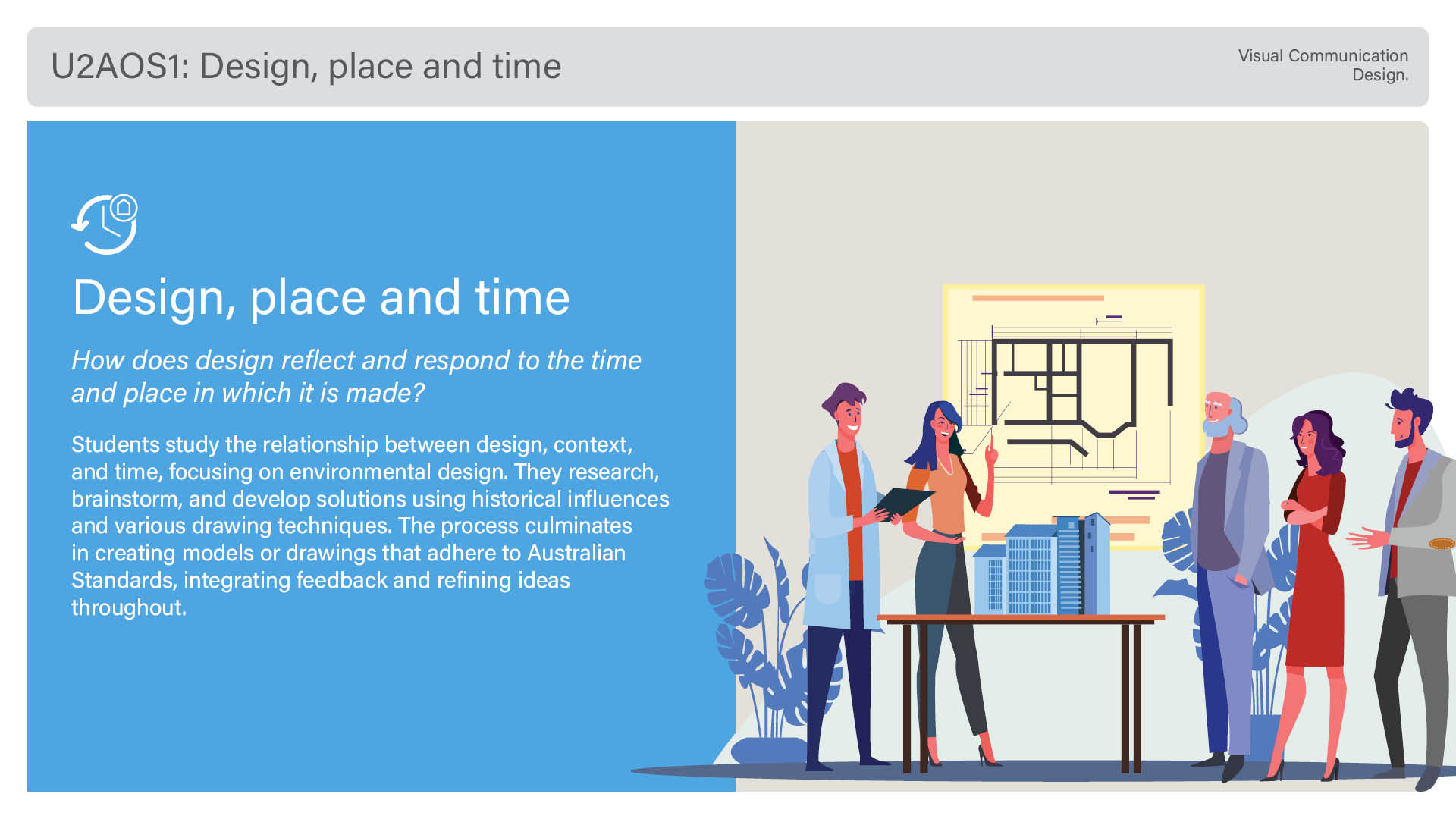 U2AOS1: Design, place and time

Visual Communication
Design.

Design, place and time

How does design reflect and respond to the time and place in which it is made?

Students study the relationship between design, context, and time, focusing on environmental design. They research, brainstorm, and develop solutions using historical influences and various drawing techniques. The process culminates in creating models or drawings that adhere to Australian Standards, integrating feedback and refining ideas throughout.